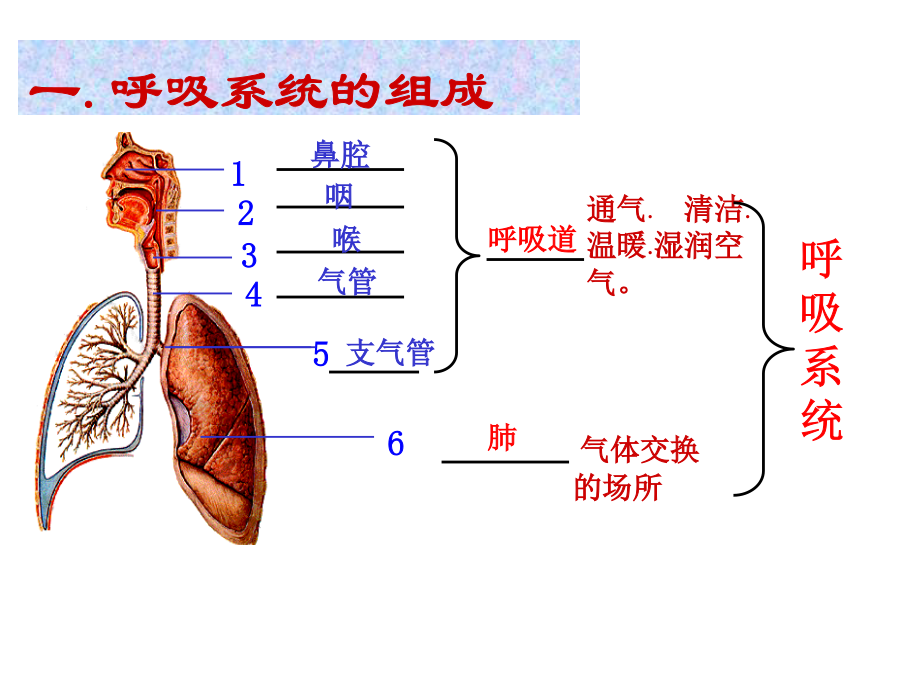 一. 呼吸系统的组成

1 鼻腔
2 咽
3 喉
4 气管
5 支气管
6 肺

呼吸道

通气. 清洁. 温暖.湿润空气。

气体交换的场所

呼吸系统